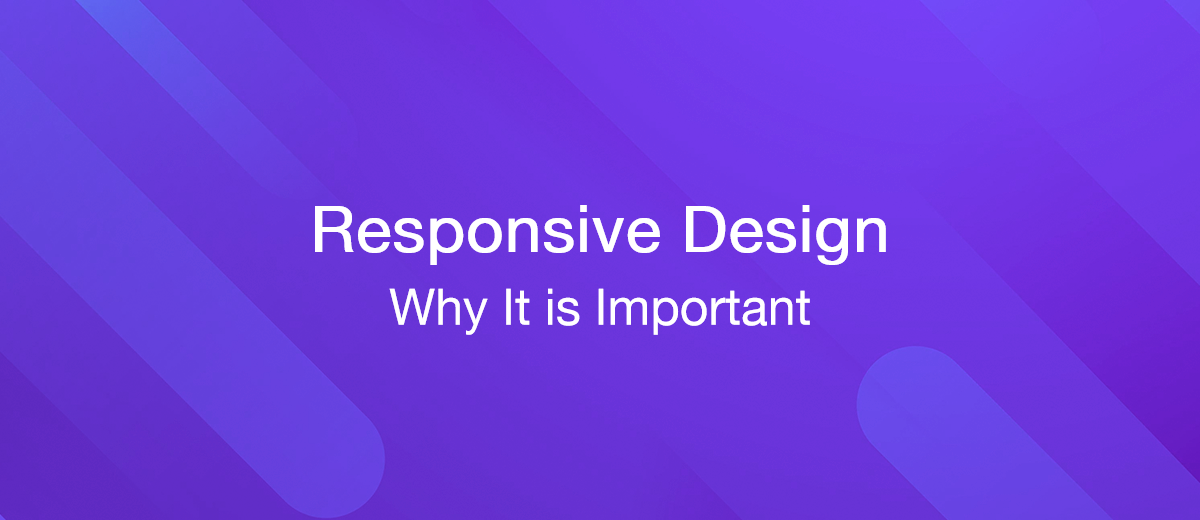 Responsive Design

Why It is Important